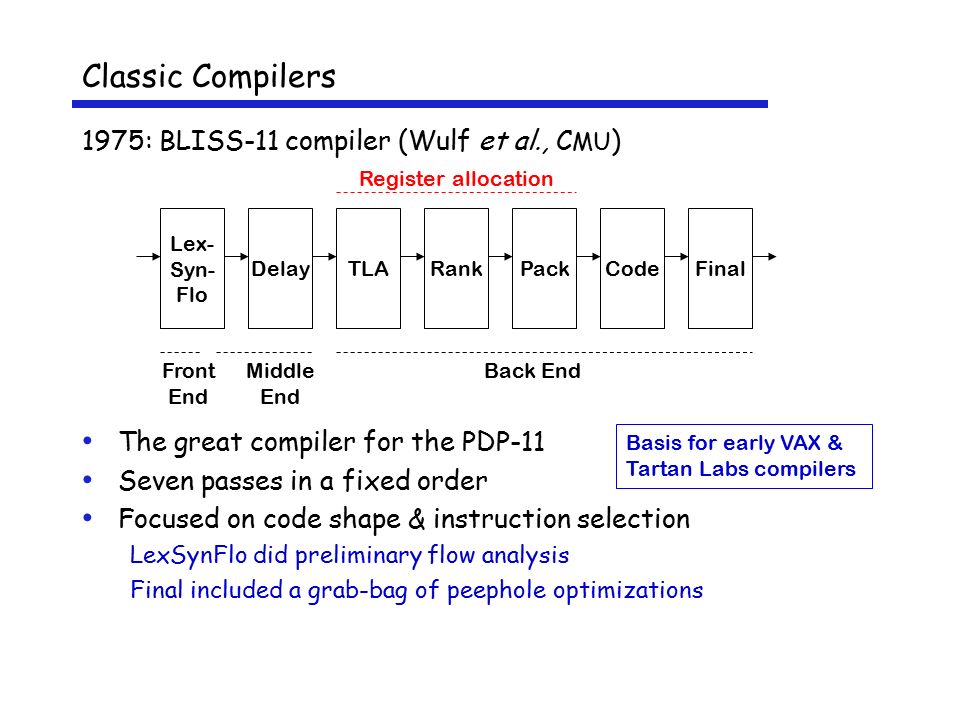 Classic Compilers

1975: BLISS-11 compiler (Wulf et al., CMU)

Register allocation

Lex-Syn-Flo

Delay

TLA

Rank

Pack

Code

Final

Front End

Middle End

Back End

• The great compiler for the PDP-11
• Seven passes in a fixed order
• Focused on code shape & instruction selection

LexSynFlo did preliminary flow analysis

Final included a grab-bag of peephole optimizations

Basis for early VAX & Tartan Labs compilers